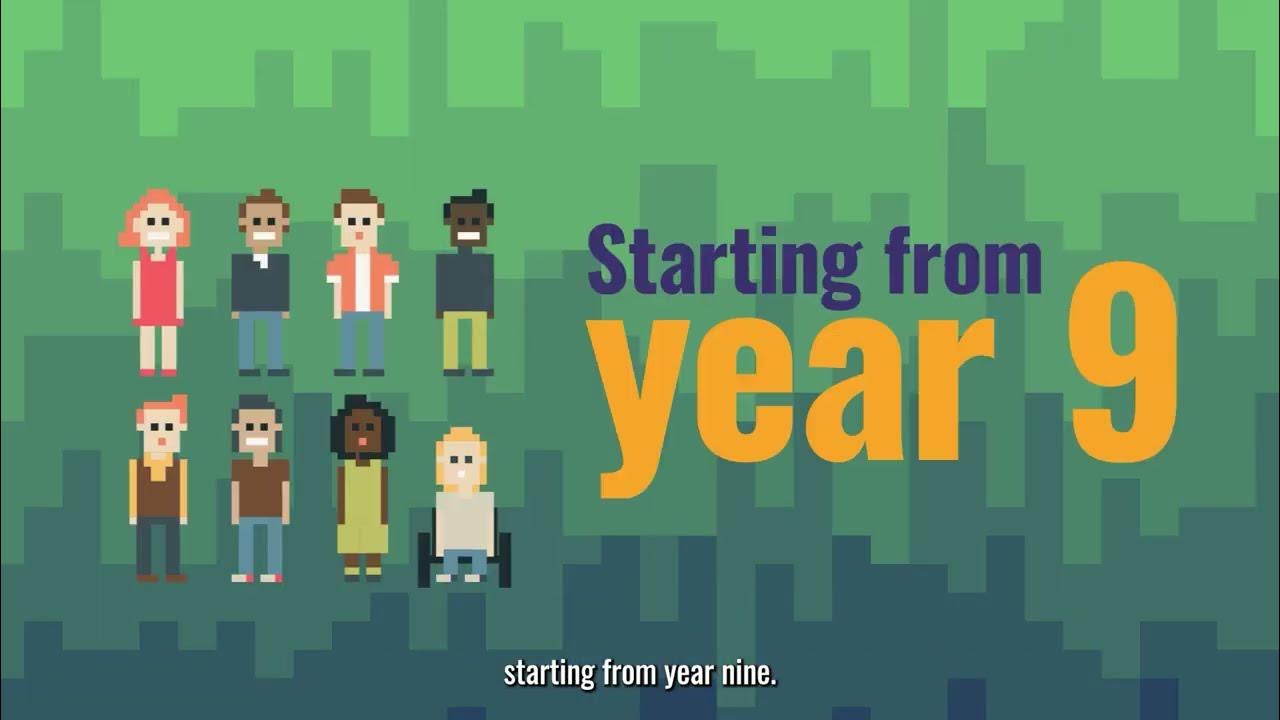 Starting from
year 9

starting from year nine.